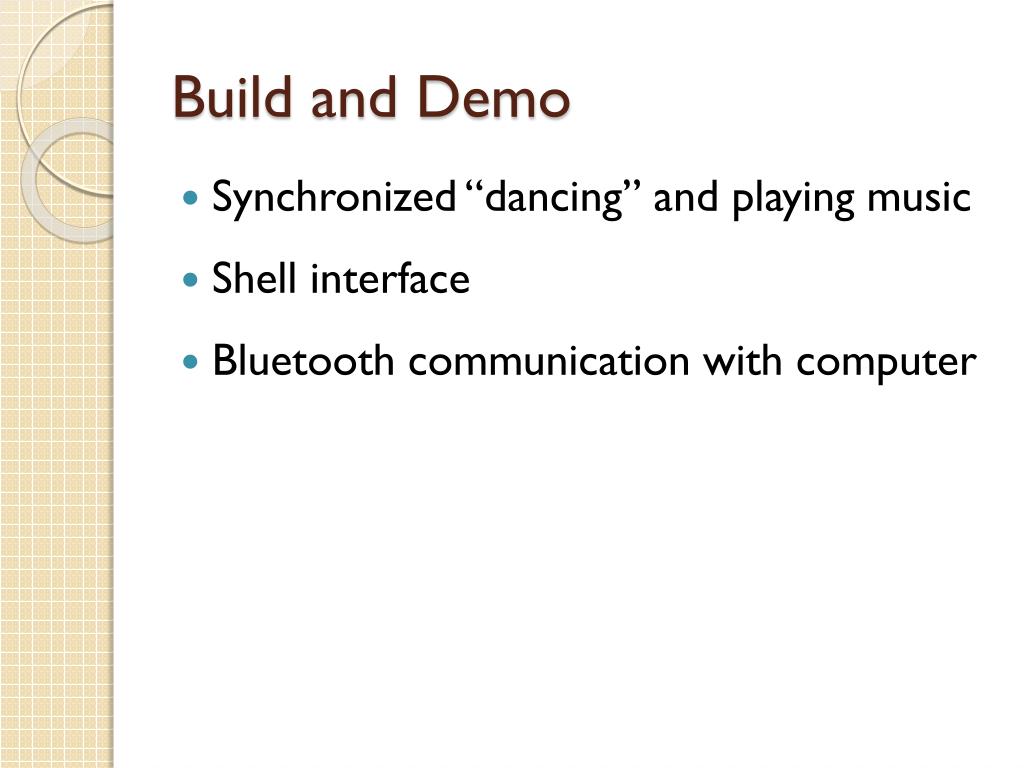 Build and Demo

- Synchronized “dancing” and playing music
- Shell interface
- Bluetooth communication with computer